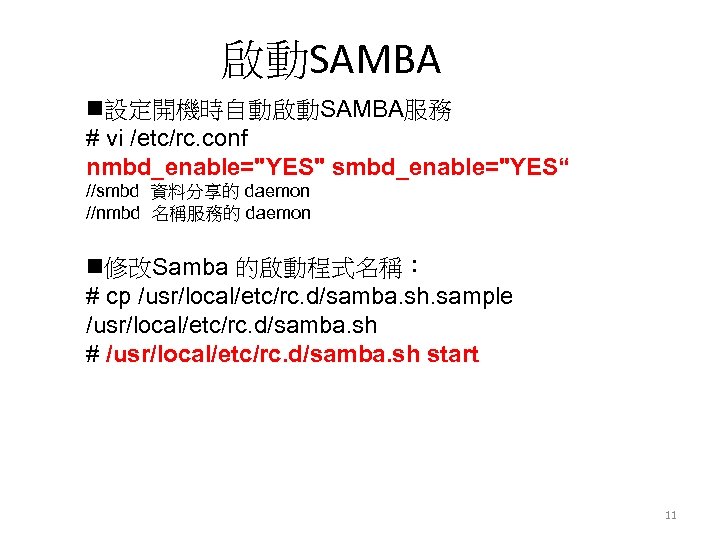 啟動SAMBA

■設定開機時自動啟動SAMBA服務
# vi /etc/rc.conf
nmbd_enable="YES" smbd_enable="YES“
//smbd 資料分享的 daemon
//nmbd 名稱服務的 daemon

■修改Samba 的啟動程式名稱：
# cp /usr/local/etc/rc.d/samba.sh.sample /usr/local/etc/rc.d/samba.sh
# /usr/local/etc/rc.d/samba.sh start

11